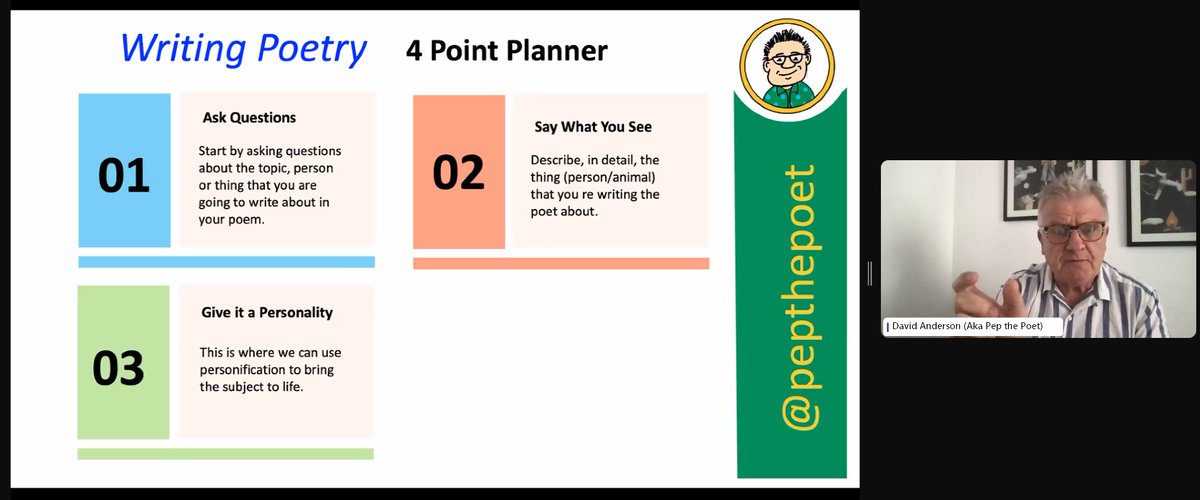 Writing Poetry 4 Point Planner

01

Ask Questions

Start by asking questions about the topic, person or thing that you are going to write about in your poem.

02

Say What You See

Describe, in detail, the thing (person/animal) that you re writing the poet about.

03

Give it a Personality

This is where we can use personification to bring the subject to life.

@pepthepoet

David Anderson (Aka Pep the Poet)